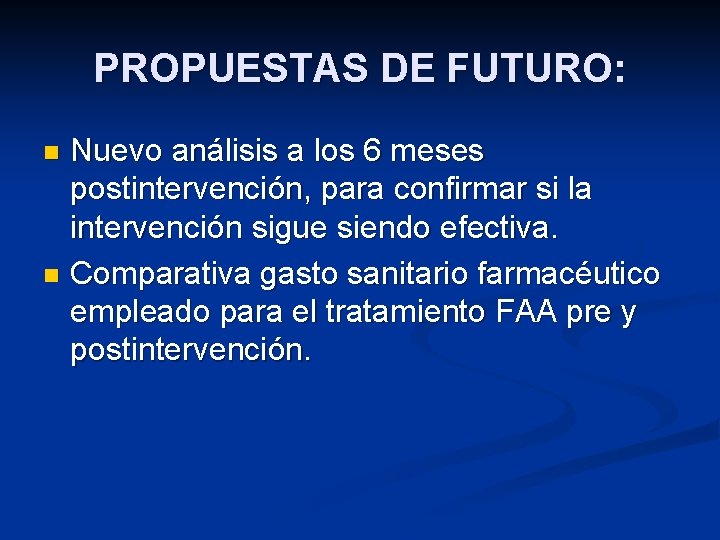 PROPUESTAS DE FUTURO:

- Nuevo análisis a los 6 meses postintervención, para confirmar si la intervención sigue siendo efectiva.
- Comparativa gasto sanitario farmacéutico empleado para el tratamiento FAA pre y postintervención.